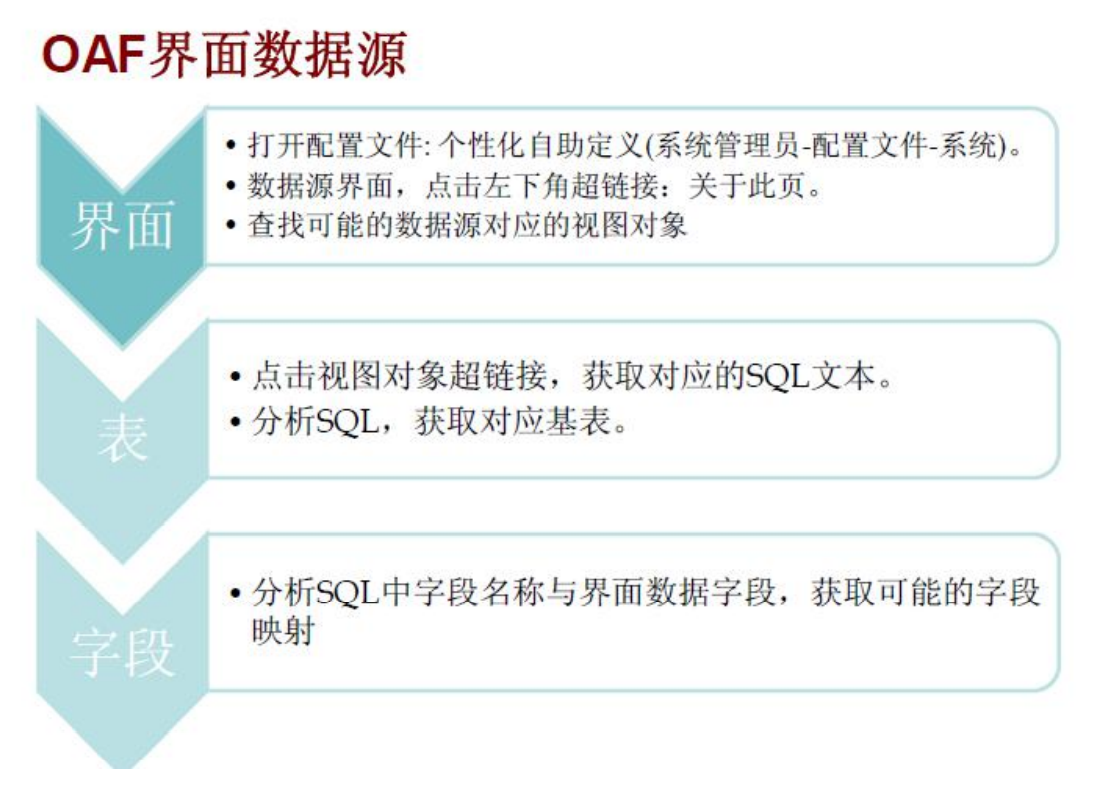 OAF界面数据源

界面

• 打开配置文件: 个性化自助定义(系统管理员-配置文件-系统)。
• 数据源界面，点击左下角超链接：关于此页。
• 查找可能的数据源对应的视图对象

表

• 点击视图对象超链接，获取对应的SQL文本。
• 分析SQL，获取对应基表。

字段

• 分析SQL中字段名称与界面数据字段，获取可能的字段映射